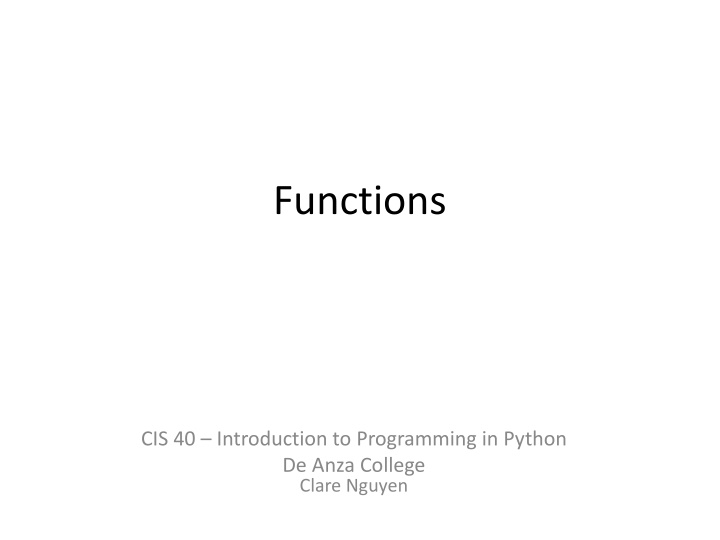 Functions

CIS 40 – Introduction to Programming in Python
De Anza College
Clare Nguyen